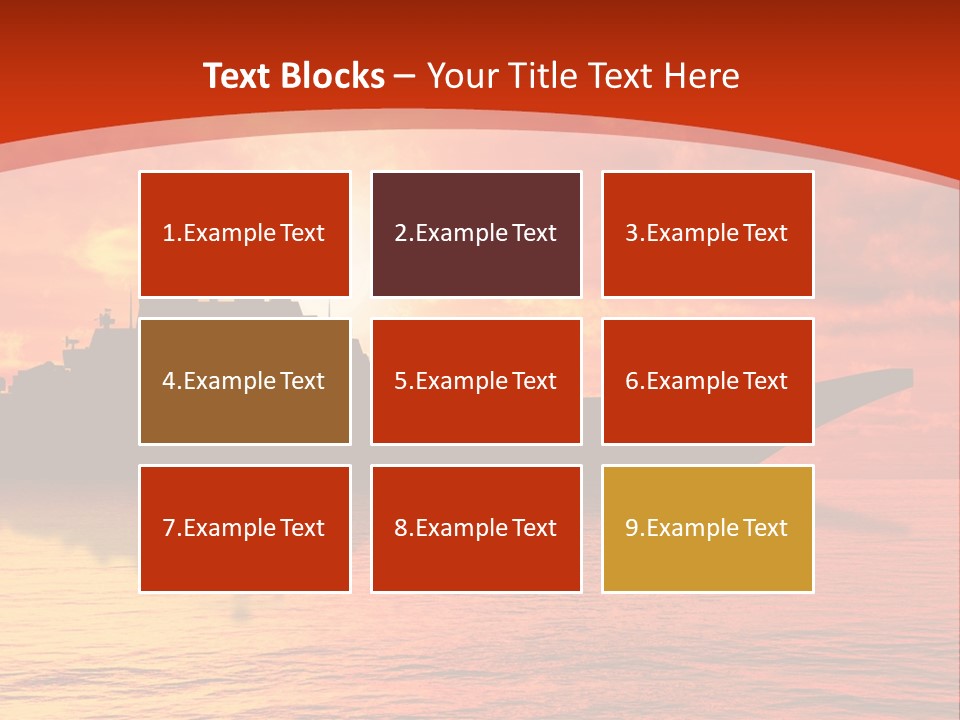 Text Blocks – Your Title Text Here

1.Example Text

2.Example Text

3.Example Text

4.Example Text

5.Example Text

6.Example Text

7.Example Text

8.Example Text

9.Example Text